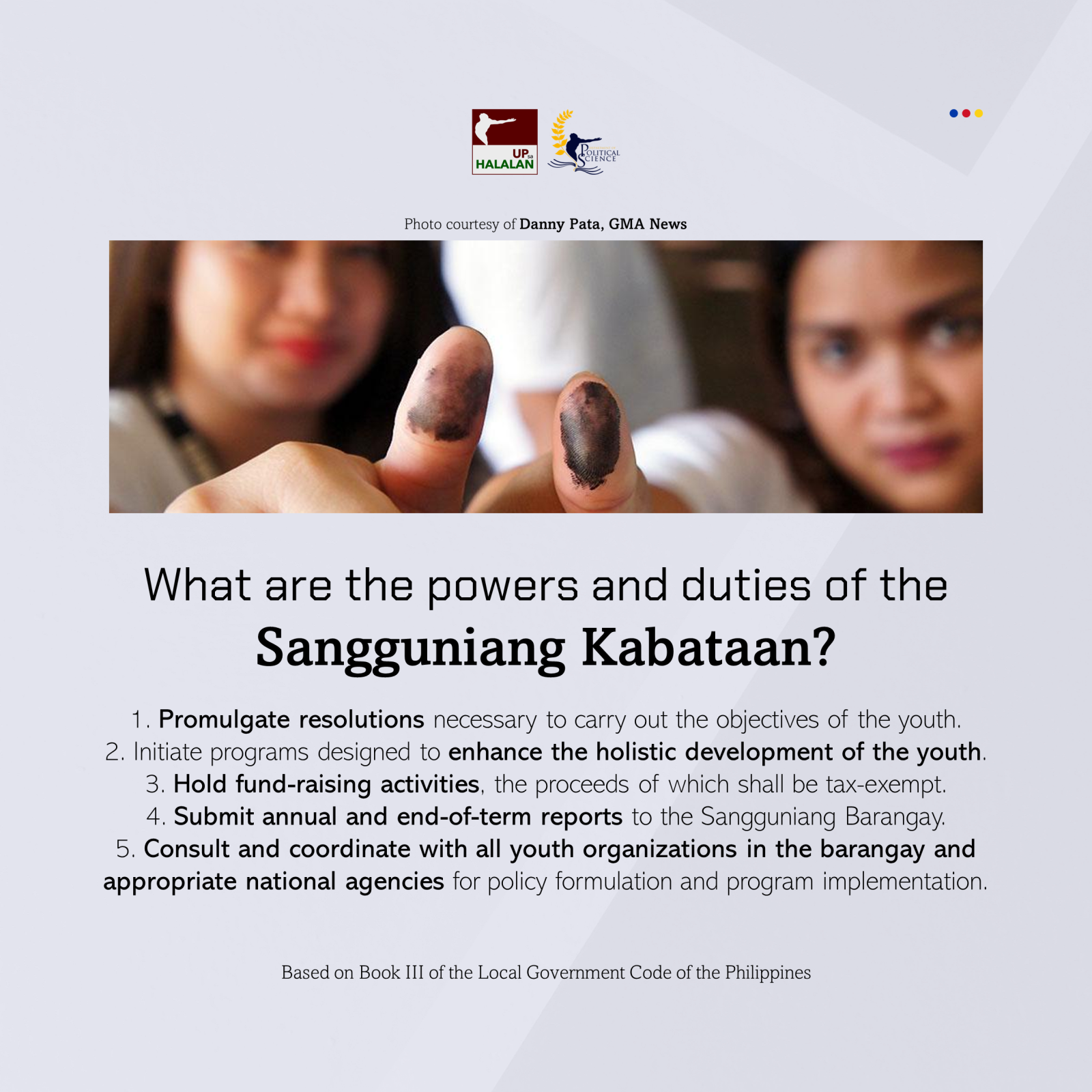 UP sa HALALAN

POLITICAL SCIENCE

Photo courtesy of Danny Pata, GMA News

What are the powers and duties of the Sangguniang Kabataan?

1. Promulgate resolutions necessary to carry out the objectives of the youth.
2. Initiate programs designed to enhance the holistic development of the youth.
3. Hold fund-raising activities, the proceeds of which shall be tax-exempt.
4. Submit annual and end-of-term reports to the Sangguniang Barangay.
5. Consult and coordinate with all youth organizations in the barangay and appropriate national agencies for policy formulation and program implementation.

Based on Book III of the Local Government Code of the Philippines